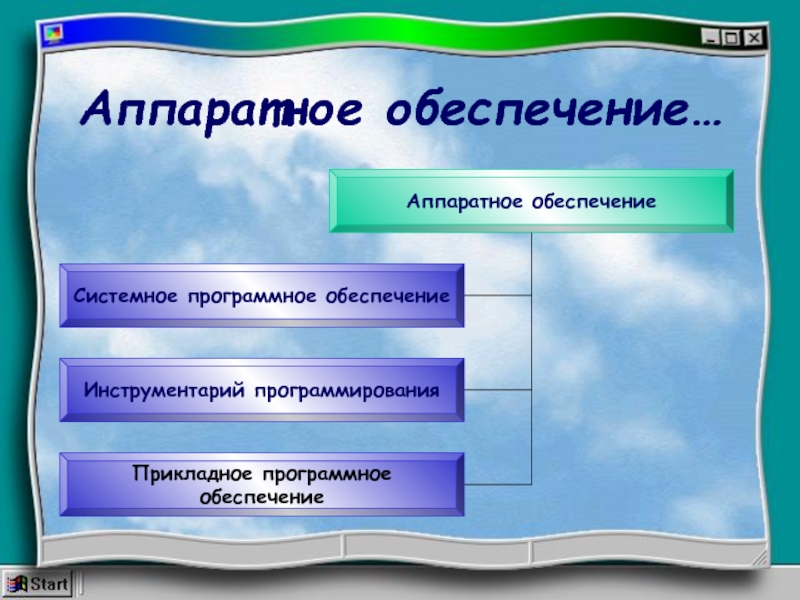 Аппаратное обеспечение…

Аппаратное обеспечение

Системное программное обеспечение

Инструментарий программирования

Прикладное программное обеспечение

Start